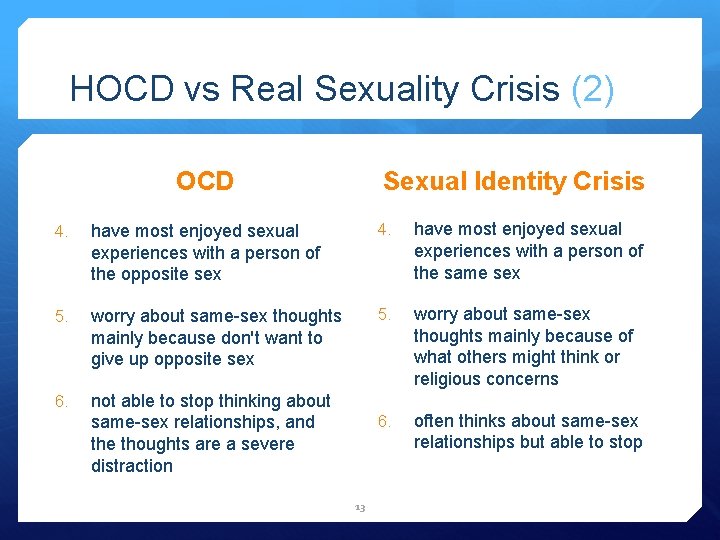 HOCD vs Real Sexuality Crisis (2)

OCD

4. have most enjoyed sexual experiences with a person of the opposite sex

5. worry about same-sex thoughts mainly because don't want to give up opposite sex

6. not able to stop thinking about same-sex relationships, and the thoughts are a severe distraction

Sexual Identity Crisis

4. have most enjoyed sexual experiences with a person of the same sex

5. worry about same-sex thoughts mainly because of what others might think or religious concerns

6. often thinks about same-sex relationships but able to stop

13